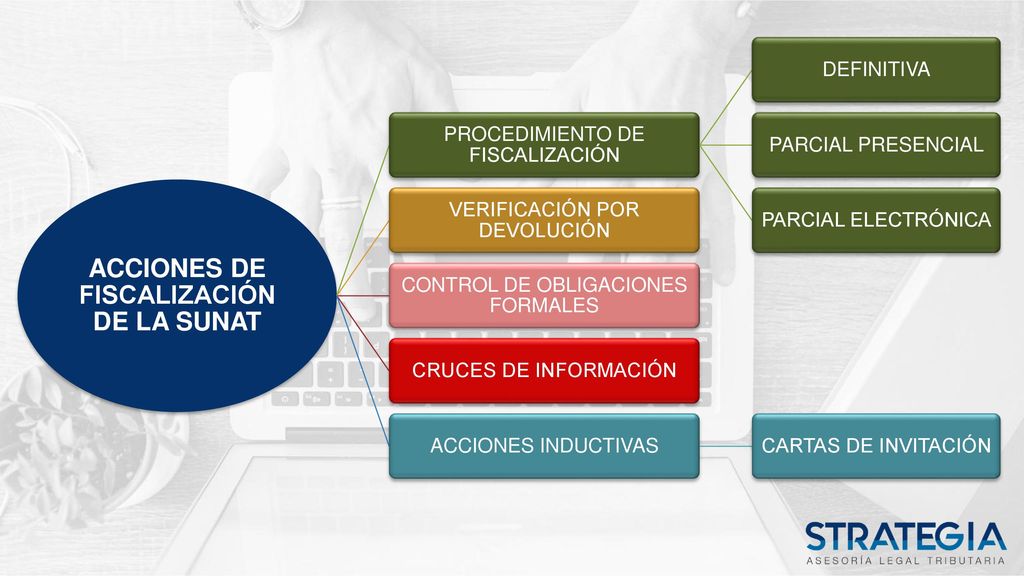 ACCIONES DE FISCALIZACIÓN DE LA SUNAT

PROCEDIMIENTO DE FISCALIZACIÓN

DEFINITIVA

PARCIAL PRESENCIAL

PARCIAL ELECTRÓNICA

VERIFICACIÓN POR DEVOLUCIÓN

CONTROL DE OBLIGACIONES FORMALES

CRUCES DE INFORMACIÓN

ACCIONES INDUCTIVAS

CARTAS DE INVITACIÓN

STRATEGIA
ASESORÍA LEGAL TRIBUTARIA